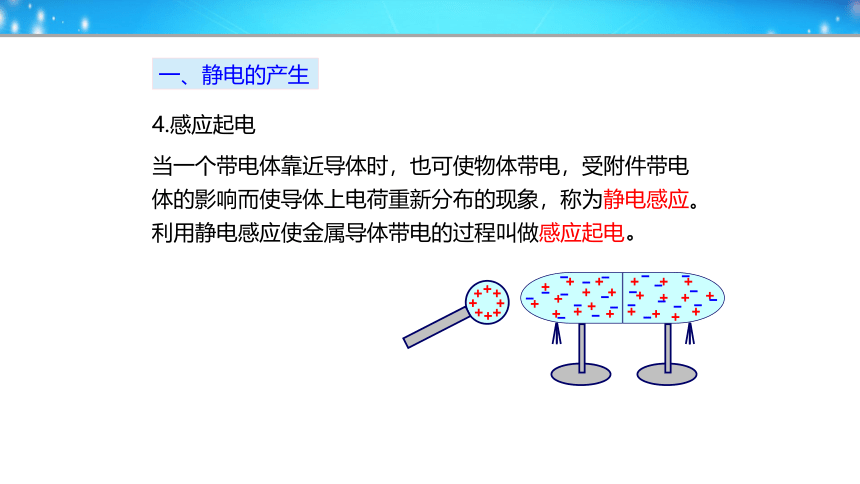 一、静电的产生

4.感应起电

当一个带电体靠近导体时，也可使物体带电，受附件带电体的影响而使导体上电荷重新分布的现象，称为静电感应。利用静电感应使金属导体带电的过程叫做感应起电。